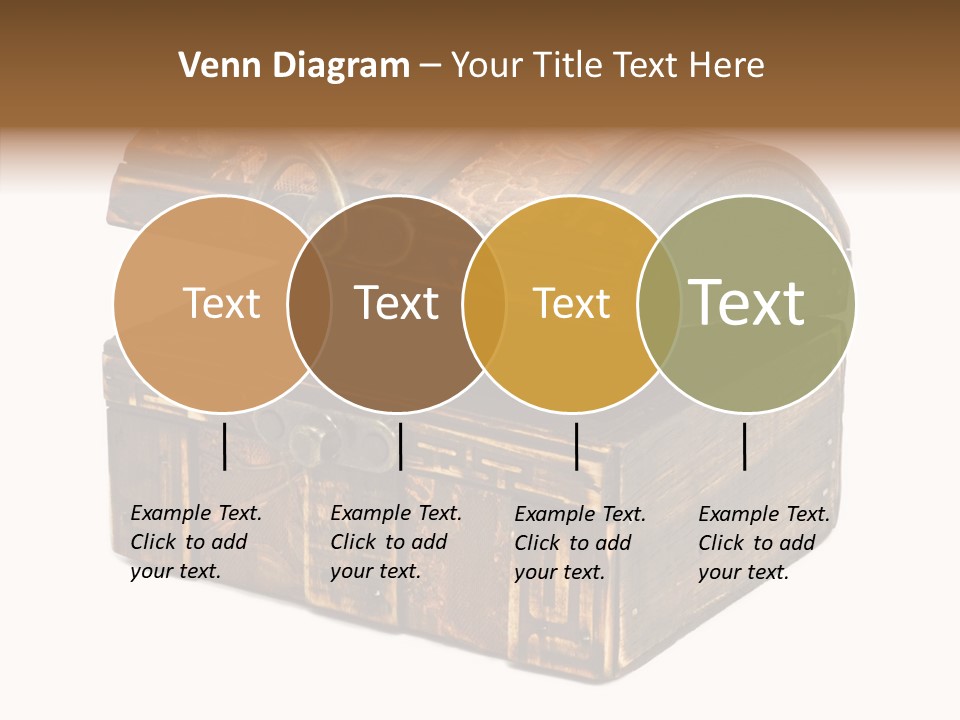 Venn Diagram – Your Title Text Here

Text

Text

Text

Text

Example Text. Click to add your text.

Example Text. Click to add your text.

Example Text. Click to add your text.

Example Text. Click to add your text.